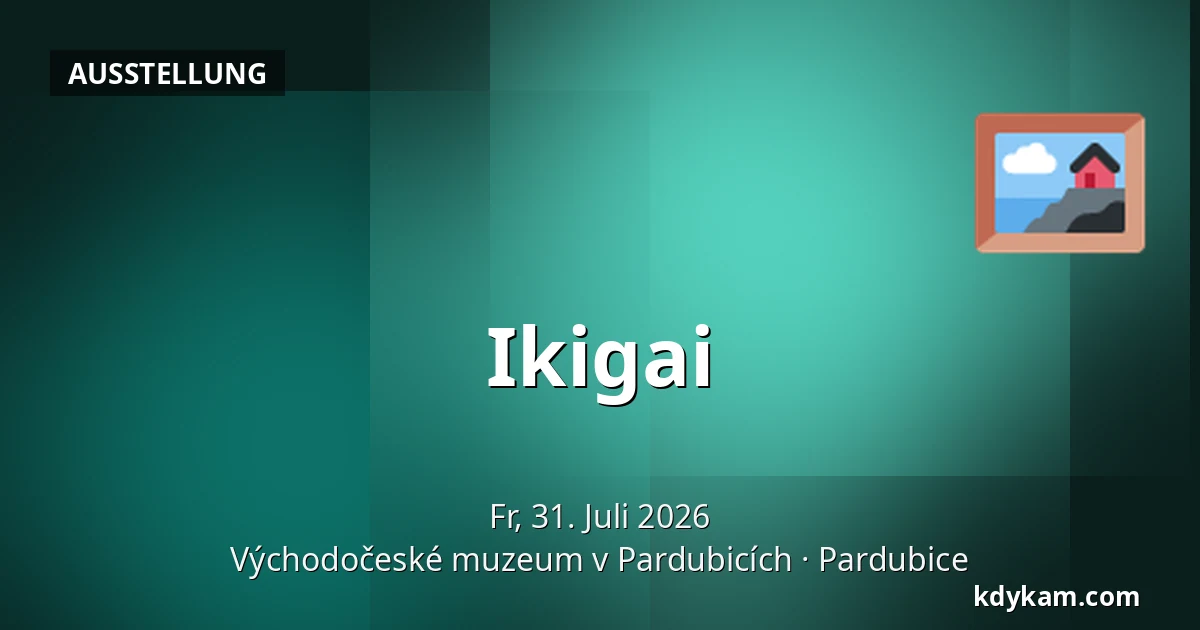 AUSSTELLUNG

Ikigai

Fr, 31. Juli 2026
Východočeské muzeum v Pardubicích · Pardubice

kdykam.com